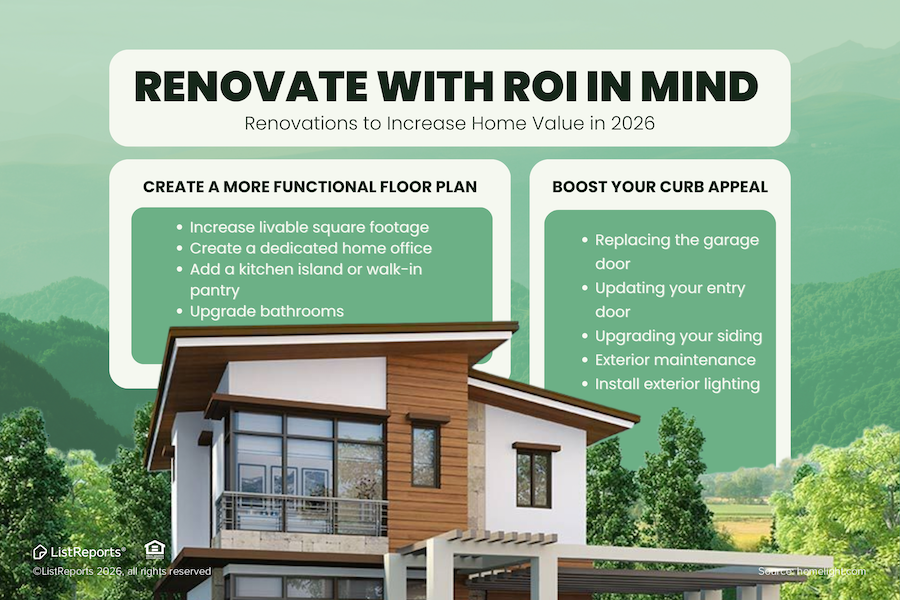 RENOVATE WITH ROI IN MIND
Renovations to Increase Home Value in 2026

CREATE A MORE FUNCTIONAL FLOOR PLAN
- Increase livable square footage
- Create a dedicated home office
- Add a kitchen island or walk-in pantry
- Upgrade bathrooms

BOOST YOUR CURB APPEAL
- Replacing the garage door
- Updating your entry door
- Upgrading your siding
- Exterior maintenance
- Install exterior lighting

ListReports®
©ListReports 2026, all rights reserved

Source: homelight.com